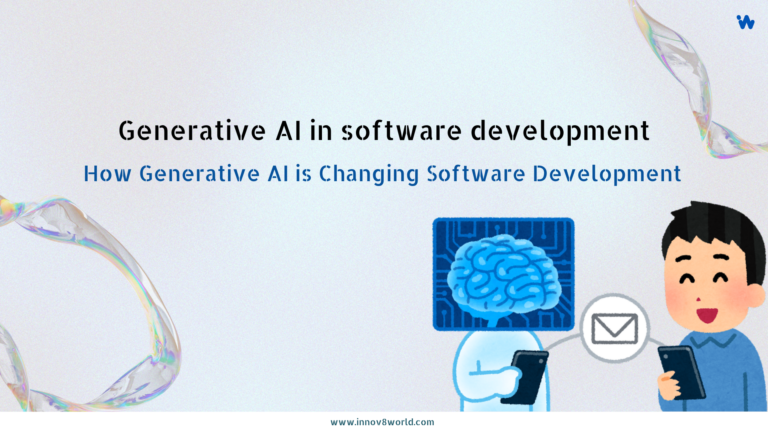 Generative AI in software development

How Generative AI is Changing Software Development

www.innov8world.com